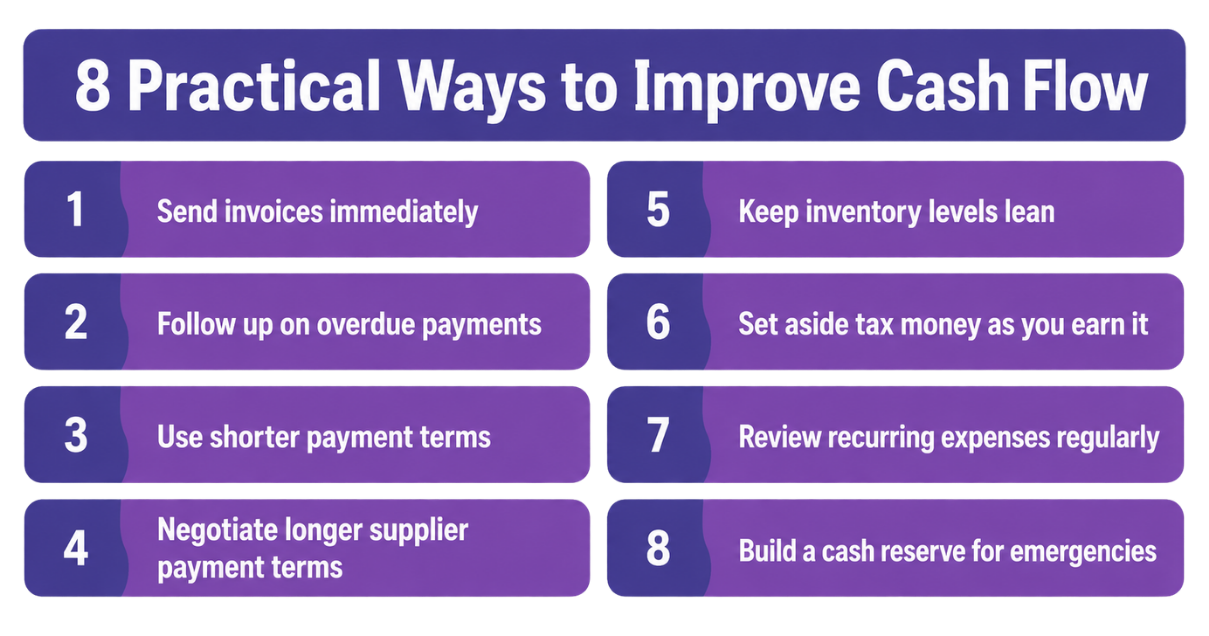 8 Practical Ways to Improve Cash Flow

1 Send invoices immediately

2 Follow up on overdue payments

3 Use shorter payment terms

4 Negotiate longer supplier payment terms

5 Keep inventory levels lean

6 Set aside tax money as you earn it

7 Review recurring expenses regularly

8 Build a cash reserve for emergencies